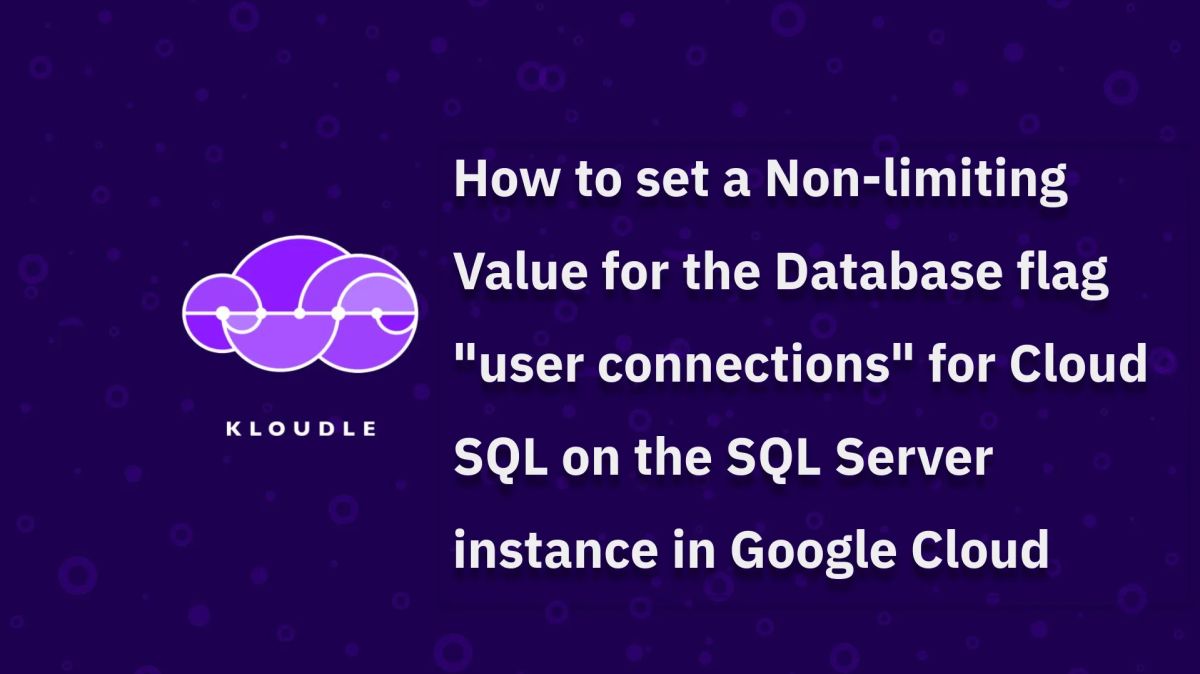 KLOUDLE

How to set a Non-limiting Value for the Database flag "user connections" for Cloud SQL on the SQL Server instance in Google Cloud